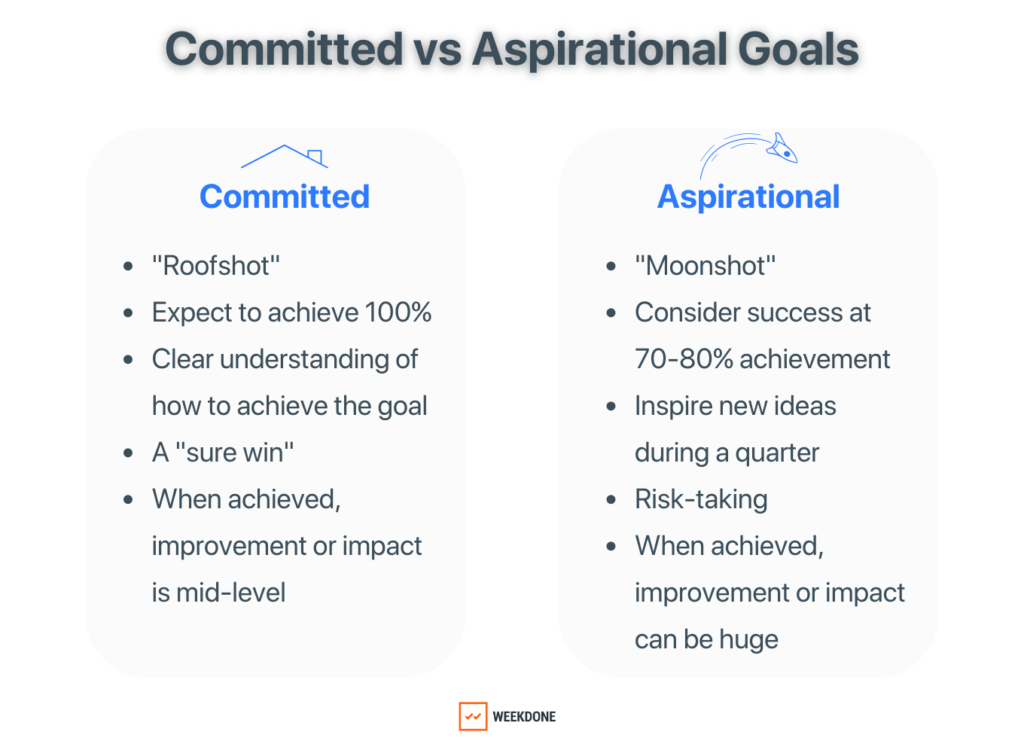 Committed vs Aspirational Goals

Committed

- "Roofshot"
- Expect to achieve 100%
- Clear understanding of how to achieve the goal
- A "sure win"
- When achieved, improvement or impact is mid-level

Aspirational

- "Moonshot"
- Consider success at 70-80% achievement
- Inspire new ideas during a quarter
- Risk-taking
- When achieved, improvement or impact can be huge

WEEKDONE